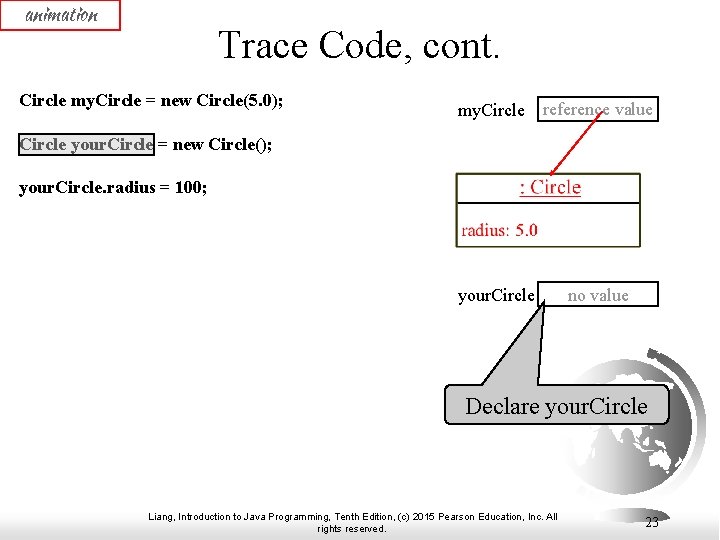 animation

Trace Code, cont.

Circle myCircle = new Circle(5.0);

Circle yourCircle = new Circle();

yourCircle.radius = 100;

myCircle reference value

: Circle

radius: 5.0

yourCircle no value

Declare yourCircle

Liang, Introduction to Java Programming, Tenth Edition, (c) 2015 Pearson Education, Inc. All rights reserved.

23